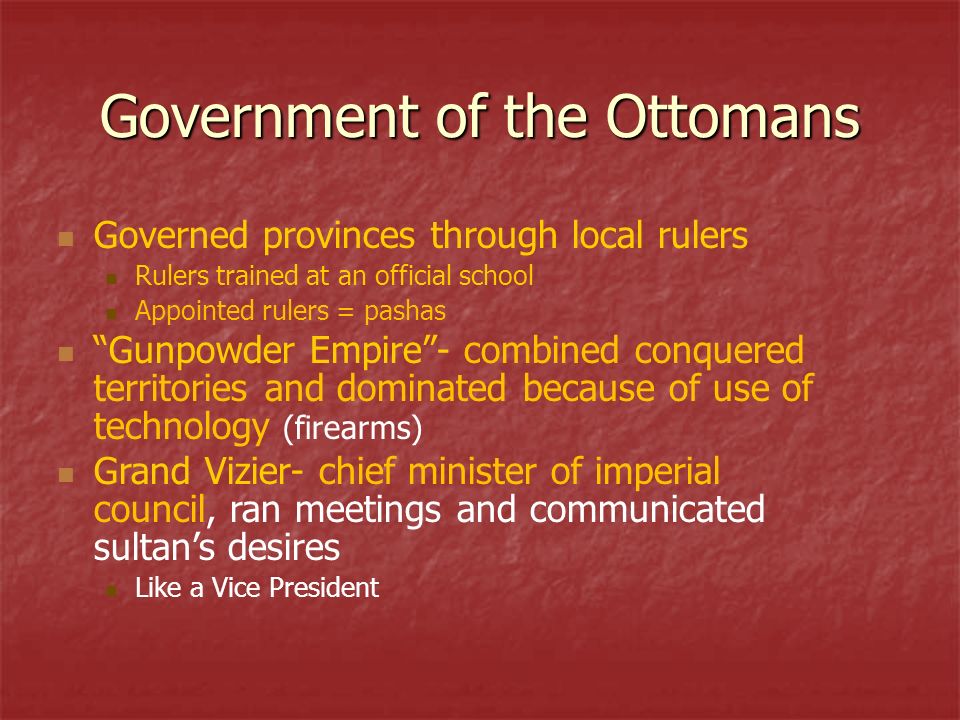 Government of the Ottomans

Governed provinces through local rulers

Rulers trained at an official school

Appointed rulers = pashas

“Gunpowder Empire”- combined conquered territories and dominated because of use of technology (firearms)

Grand Vizier- chief minister of imperial council, ran meetings and communicated sultan’s desires

Like a Vice President